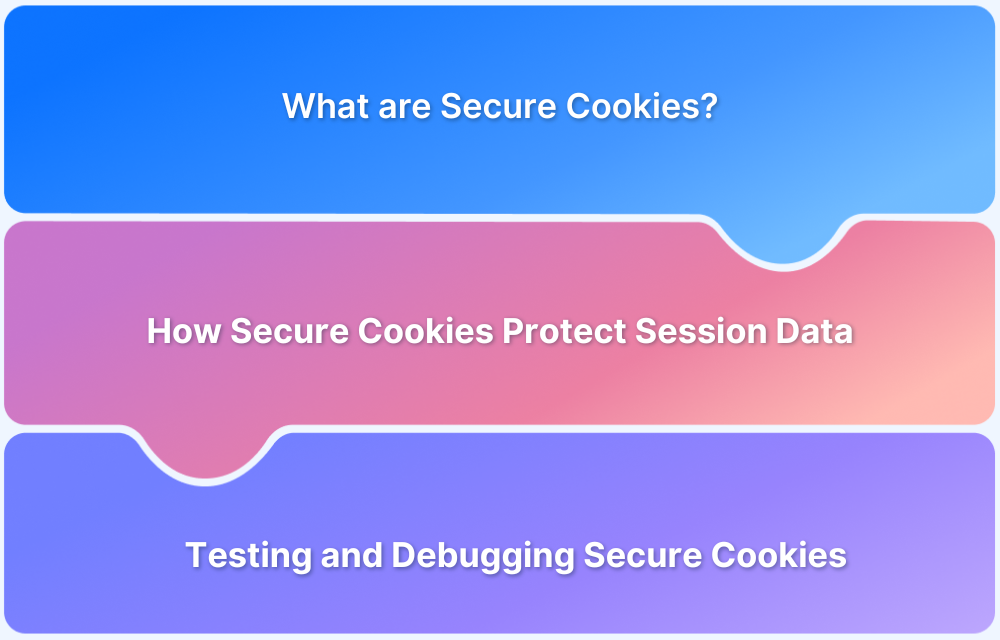 What are Secure Cookies?

How Secure Cookies Protect Session Data

Testing and Debugging Secure Cookies